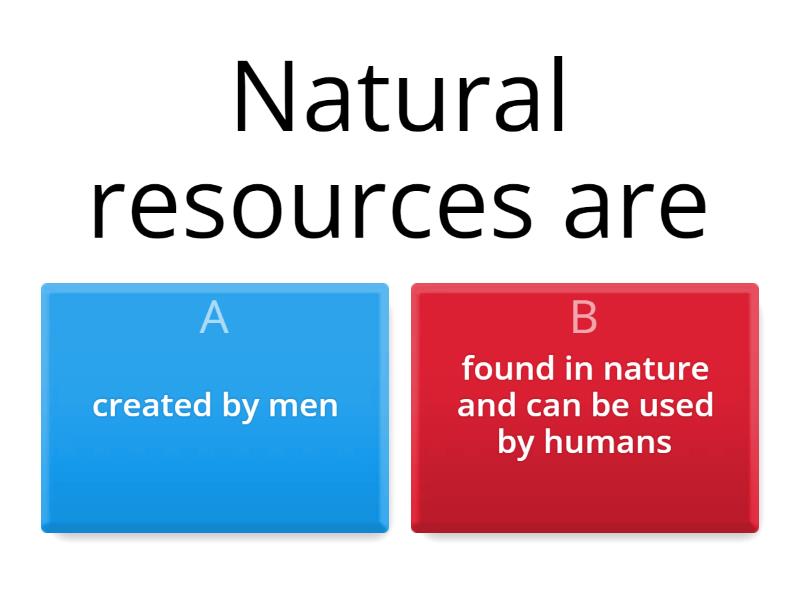 Natural resources are

A
created by men

B
found in nature and can be used by humans